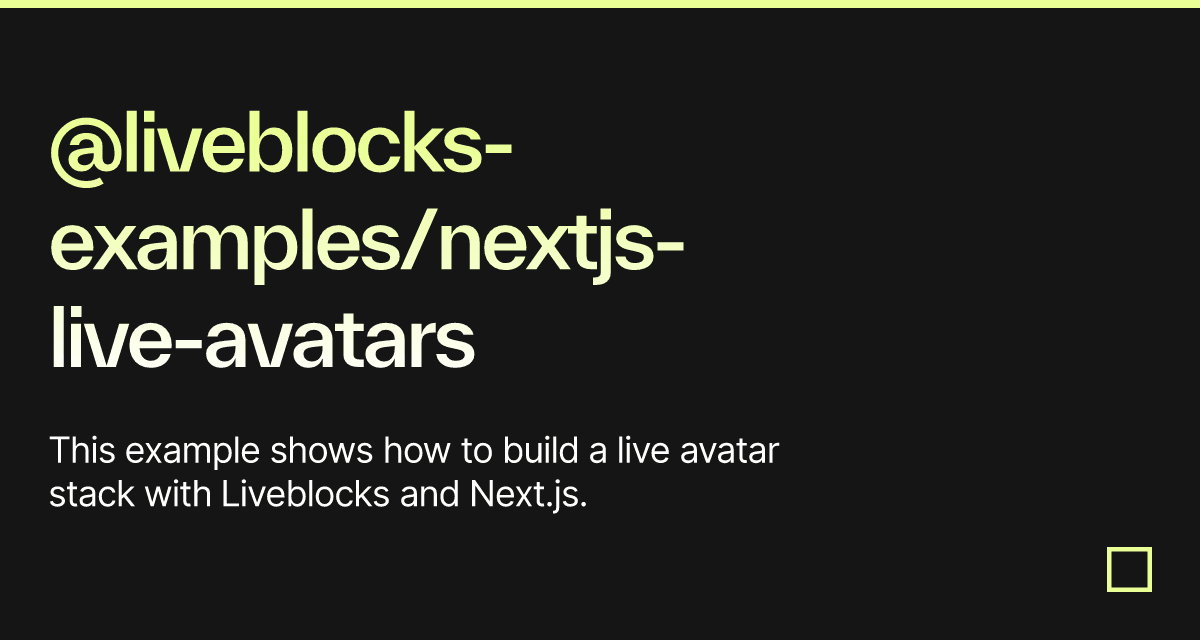 @liveblocks-examples/nextjs-live-avatars

This example shows how to build a live avatar stack with Liveblocks and Next.js.